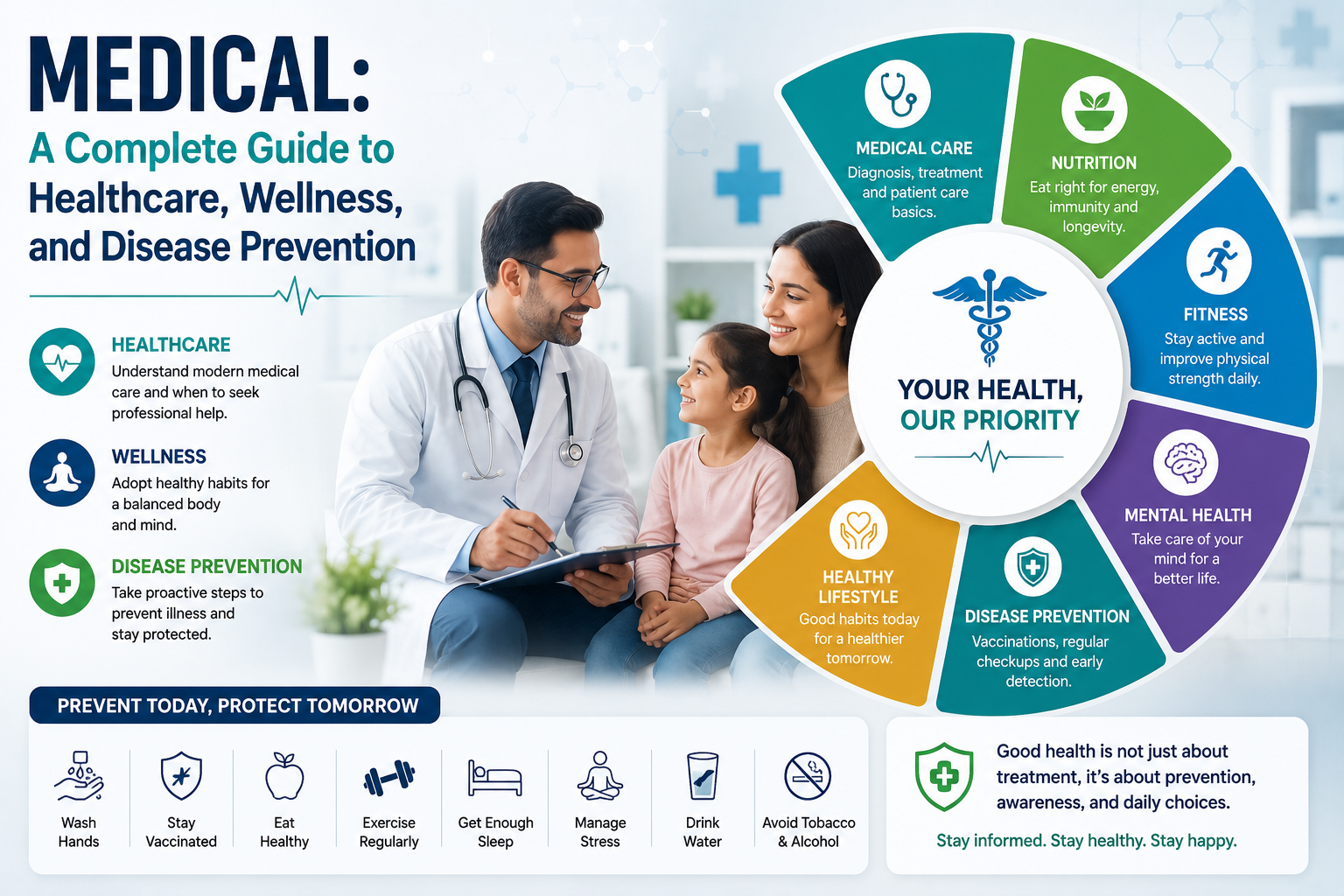 MEDICAL:
A Complete Guide to Healthcare, Wellness, and Disease Prevention

HEALTHCARE
Understand modern medical care and when to seek professional help.

WELLNESS
Adopt healthy habits for a balanced body and mind.

DISEASE PREVENTION
Take proactive steps to prevent illness and stay protected.

MEDICAL CARE
Diagnosis, treatment and patient care basics.

NUTRITION
Eat right for energy, immunity and longevity.

FITNESS
Stay active and improve physical strength daily.

MENTAL HEALTH
Take care of your mind for a better life.

DISEASE PREVENTION
Vaccinations, regular checkups and early detection.

HEALTHY LIFESTYLE
Good habits today for a healthier tomorrow.

YOUR HEALTH, OUR PRIORITY

PREVENT TODAY, PROTECT TOMORROW

Wash Hands
Stay Vaccinated
Eat Healthy
Exercise Regularly
Get Enough Sleep
Manage Stress
Drink Water
Avoid Tobacco & Alcohol

Good health is not just about treatment, it's about prevention, awareness, and daily choices.

Stay informed. Stay healthy. Stay happy.